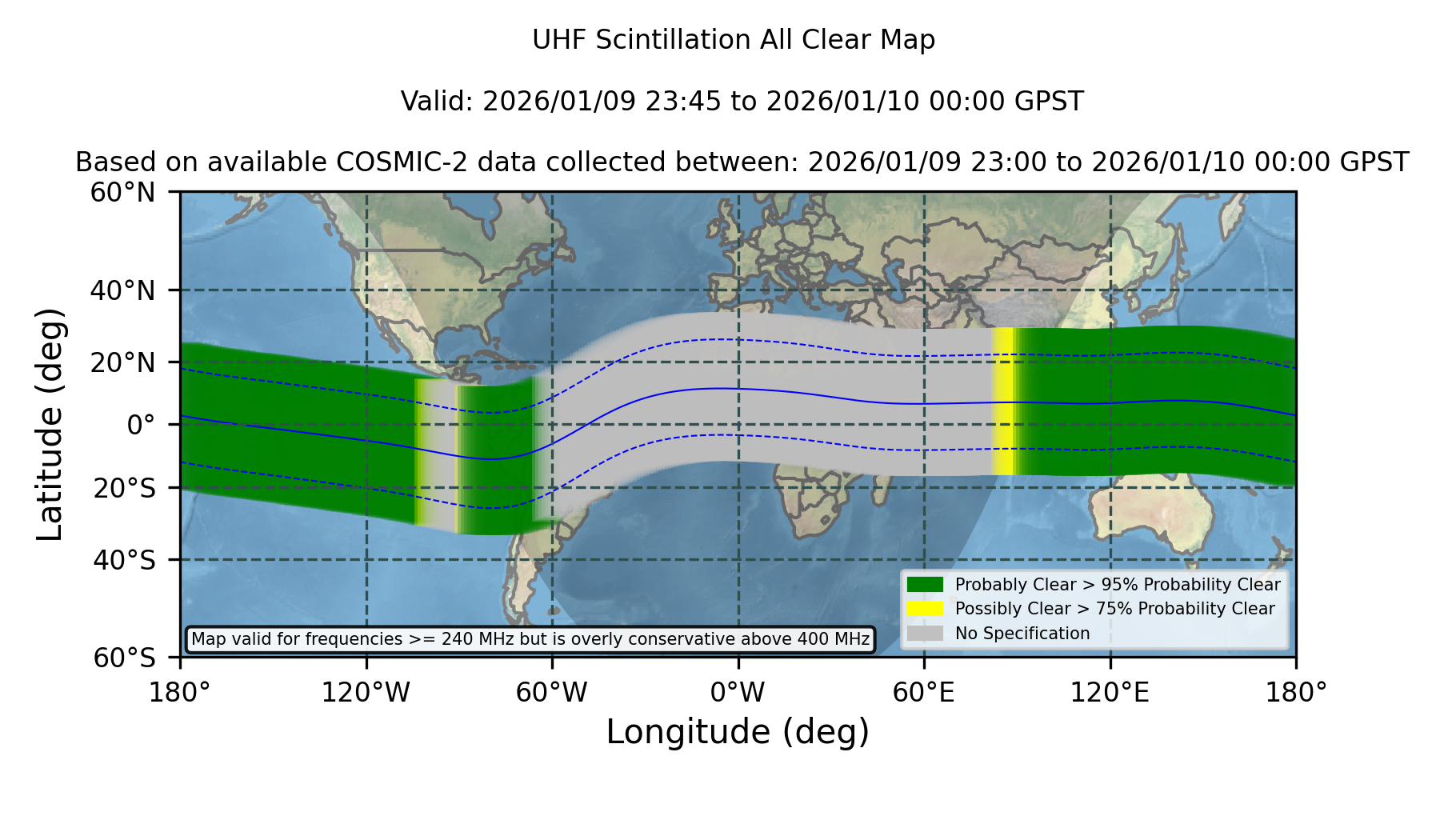 UHF Scintillation All Clear Map

Valid: 2026/01/09 23:45 to 2026/01/10 00:00 GPST

Based on available COSMIC-2 data collected between: 2026/01/09 23:00 to 2026/01/10 00:00 GPST

Latitude (deg)

60°N
40°N
20°N
0°
20°S
40°S
60°S

Probably Clear > 95% Probability Clear
Possibly Clear > 75% Probability Clear
No Specification

Map valid for frequencies >= 240 MHz but is overly conservative above 400 MHz

180° 120°W 60°W 0°W 60°E 120°E 180°

Longitude (deg)